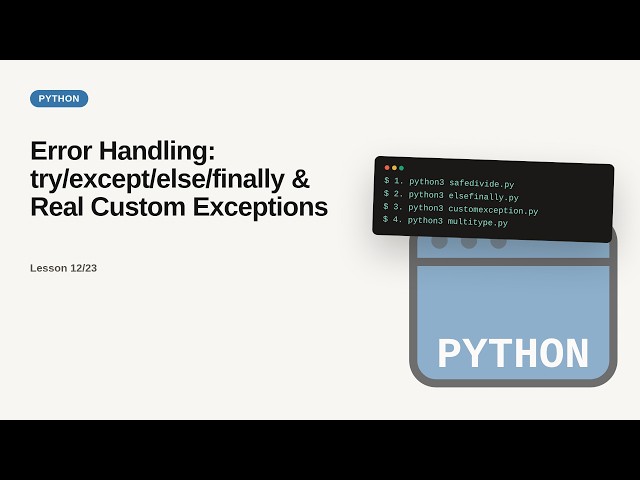 PYTHON

Error Handling: try/except/else/finally & Real Custom Exceptions

Lesson 12/23

$ 1. python3 safedivide.py
$ 2. python3 elsefinally.py
$ 3. python3 customexception.py
$ 4. python3 multitype.py

PYTHON